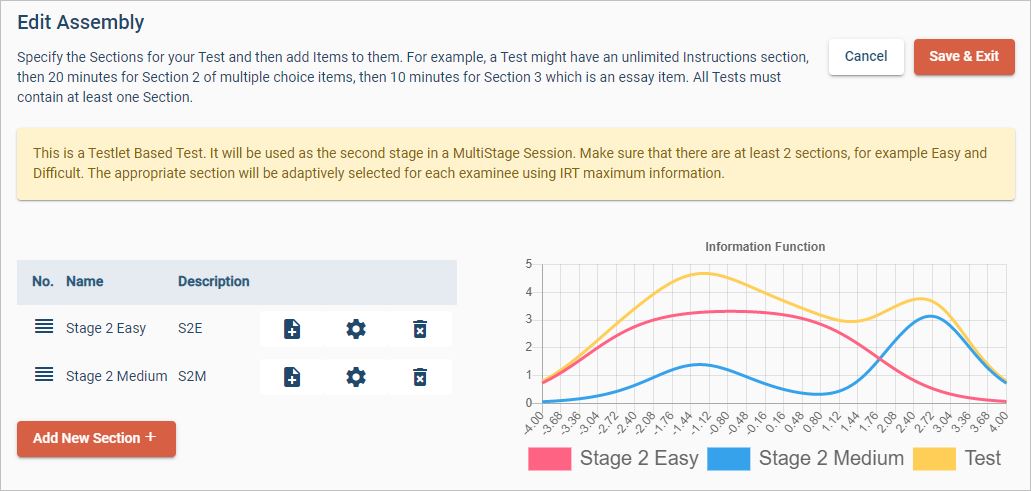 Edit Assembly

Specify the Sections for your Test and then add Items to them. For example, a Test might have an unlimited Instructions section, then 20 minutes for Section 2 of multiple choice items, then 10 minutes for Section 3 which is an essay item. All Tests must contain at least one Section.

Cancel

Save & Exit

This is a Testlet Based Test. It will be used as the second stage in a MultiStage Session. Make sure that there are at least 2 sections, for example Easy and Difficult. The appropriate section will be adaptively selected for each examinee using IRT maximum information.

| No. | Name | Description |
|---|---|---|
| | Stage 2 Easy | S2E |
| | Stage 2 Medium | S2M |

Add New Section +

Information Function

5
4
3
2
1
0

-4.00 -3.68 -3.36 -3.04 -2.72 -2.40 -2.08 -1.76 -1.44 -1.12 -0.80 -0.48 -0.16 0.16 0.48 0.80 1.12 1.44 1.76 2.08 2.40 2.72 3.04 3.36 3.68 4.00

Stage 2 Easy Stage 2 Medium Test